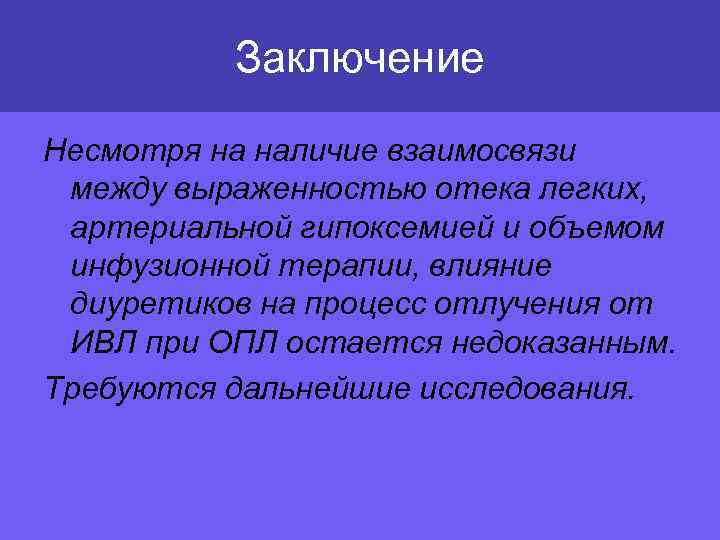 Заключение

Несмотря на наличие взаимосвязи между выраженностью отека легких, артериальной гипоксемией и объемом инфузионной терапии, влияние диуретиков на процесс отлучения от ИВЛ при ОПЛ остается недоказанным.

Требуются дальнейшие исследования.